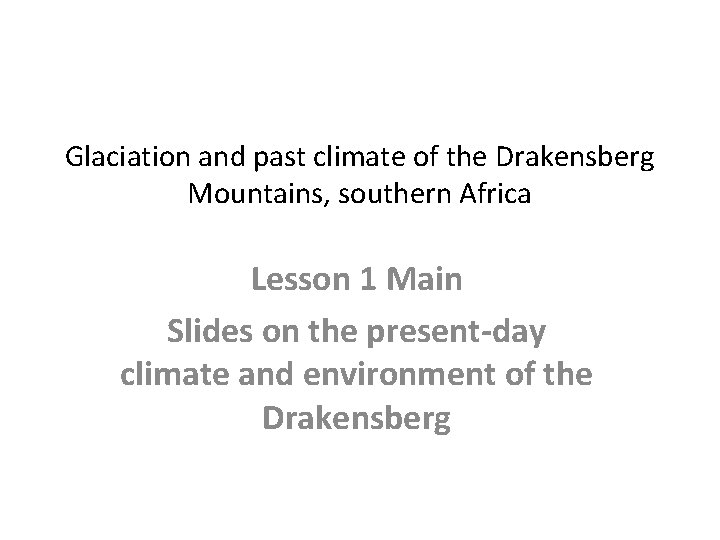 Glaciation and past climate of the Drakensberg Mountains, southern Africa

Lesson 1 Main

Slides on the present-day climate and environment of the Drakensberg